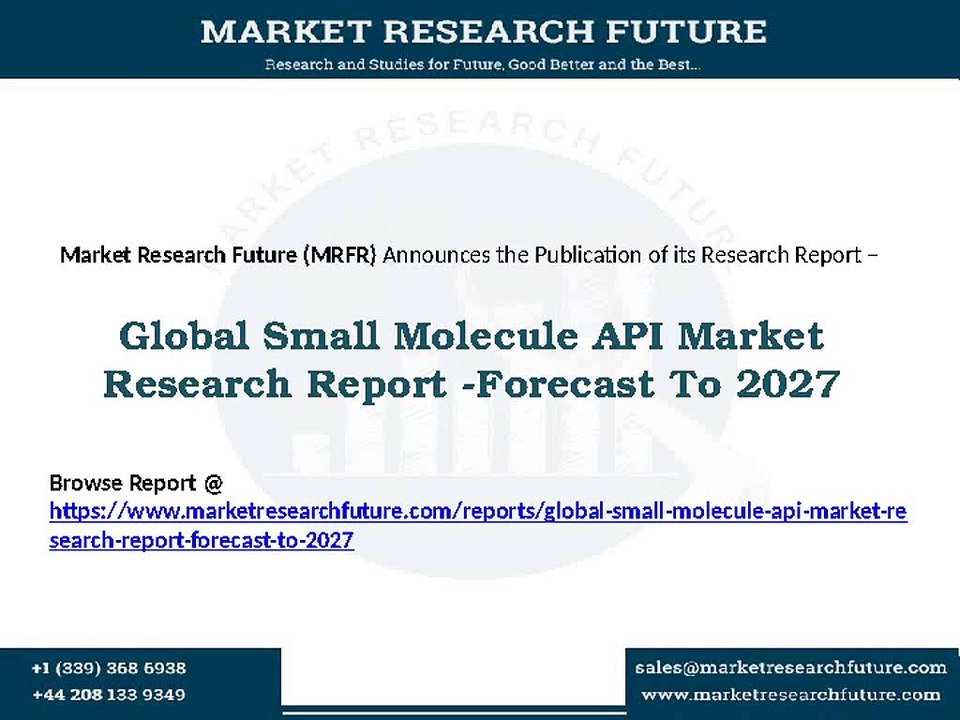 MARKET RESEARCH FUTURE
Research and Studies for Future, Good Better and the Best...

MARKET RESEARCH FUTURE

Market Research Future (MRFR) Announces the Publication of its Research Report –

Global Small Molecule API Market Research Report -Forecast To 2027

Browse Report @ https://www.marketresearchfuture.com/reports/global-small-molecule-api-market-research-report-forecast-to-2027

+1 (339) 368 6938
+44 208 133 9349

sales@marketresearchfuture.com
www.marketresearchfuture.com